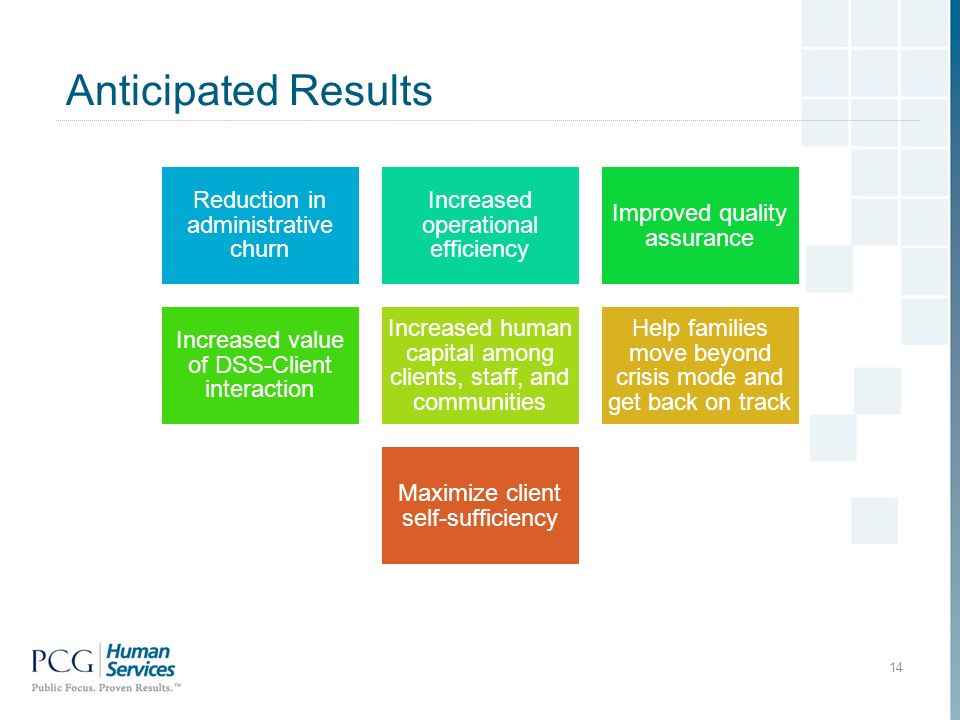 Anticipated Results

Reduction in administrative churn

Increased operational efficiency

Improved quality assurance

Increased value of DSS-Client interaction

Increased human capital among clients, staff, and communities

Help families move beyond crisis mode and get back on track

Maximize client self-sufficiency

PCG Human Services

Public Focus. Proven Results.™

14